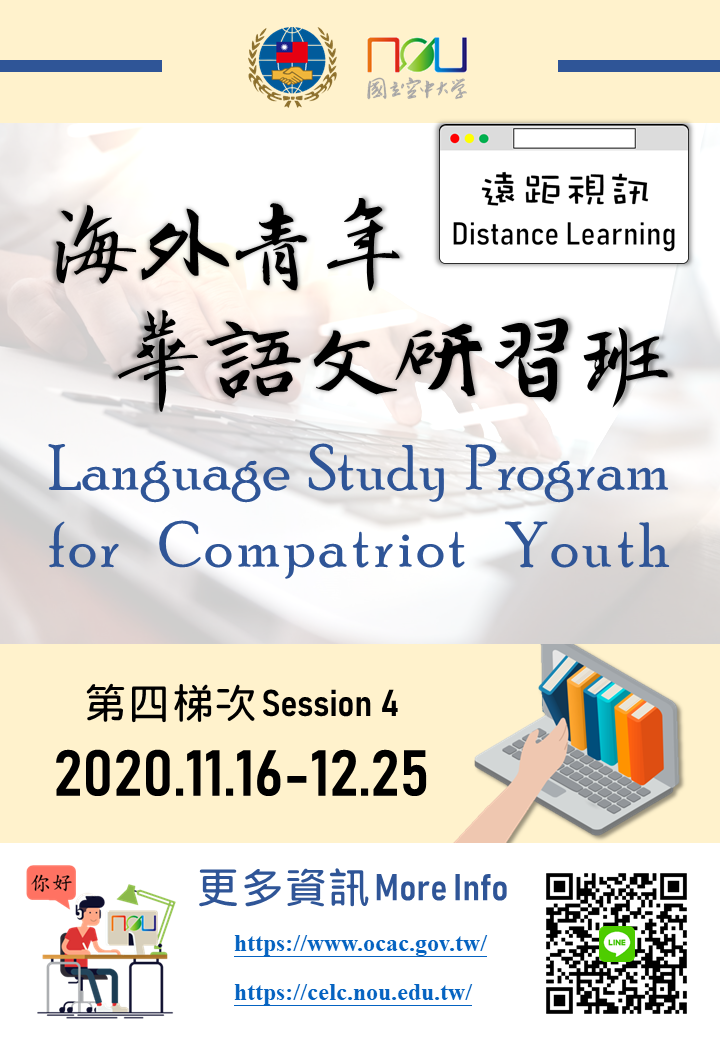 NOU
國立空中大學

遠距視訊
Distance Learning

海外青年
華語文研習班

Language Study Program for Compatriot Youth

第四梯次 Session 4
2020.11.16-12.25

你好

NOU

更多資訊 More Info
https://www.ocac.gov.tw/
https://celc.nou.edu.tw/

LINE